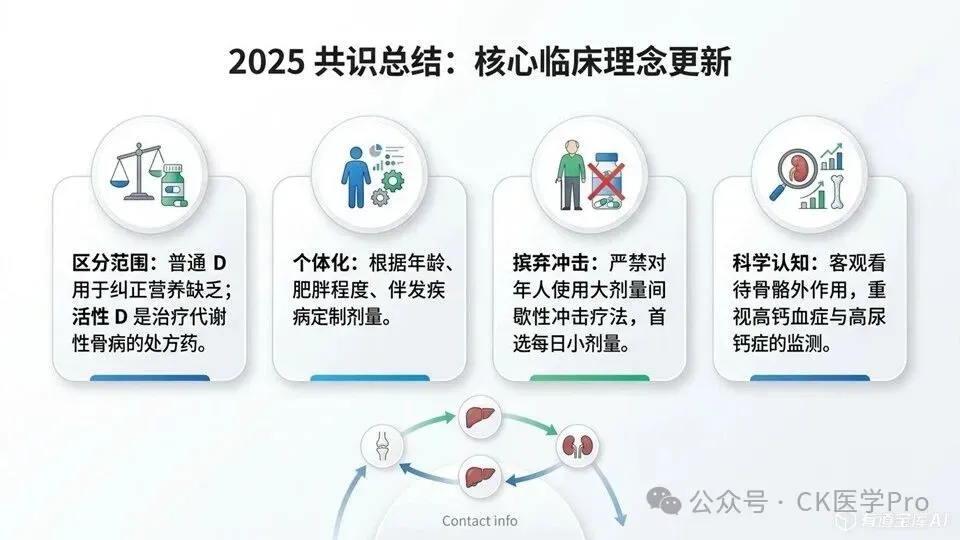 2025 共识总结：核心临床理念更新

区分范围：普通 D 用于纠正营养缺乏；活性 D 是治疗代谢性骨病的处方药。

个体化：根据年龄、肥胖程度、伴发疾病定制剂量。

摈弃冲击：严禁对年人使用大剂量间歇性冲击疗法，首选每日小剂量。

科学认知：客观看待骨骼外作用，重视高钙血症与高尿钙症的监测。

Contact info

公众号 · CK医学Pro

有道宝库AI